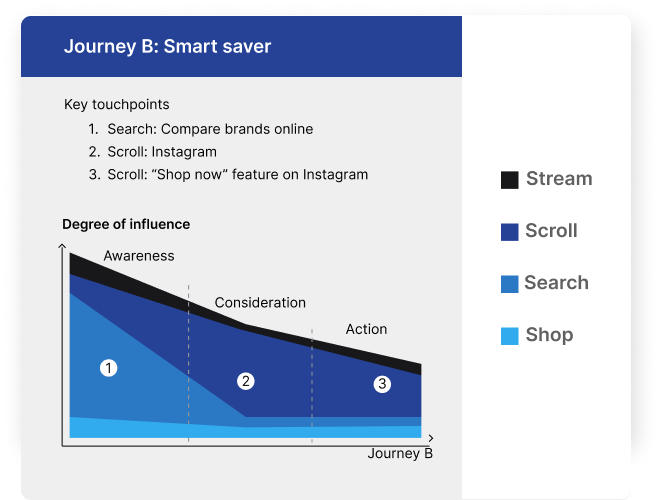 Journey B: Smart saver

Key touchpoints
1. Search: Compare brands online
2. Scroll: Instagram
3. Scroll: “Shop now” feature on Instagram

Degree of influence

Awareness

Consideration

Action

1

2

3

Journey B

Stream

Scroll

Search

Shop